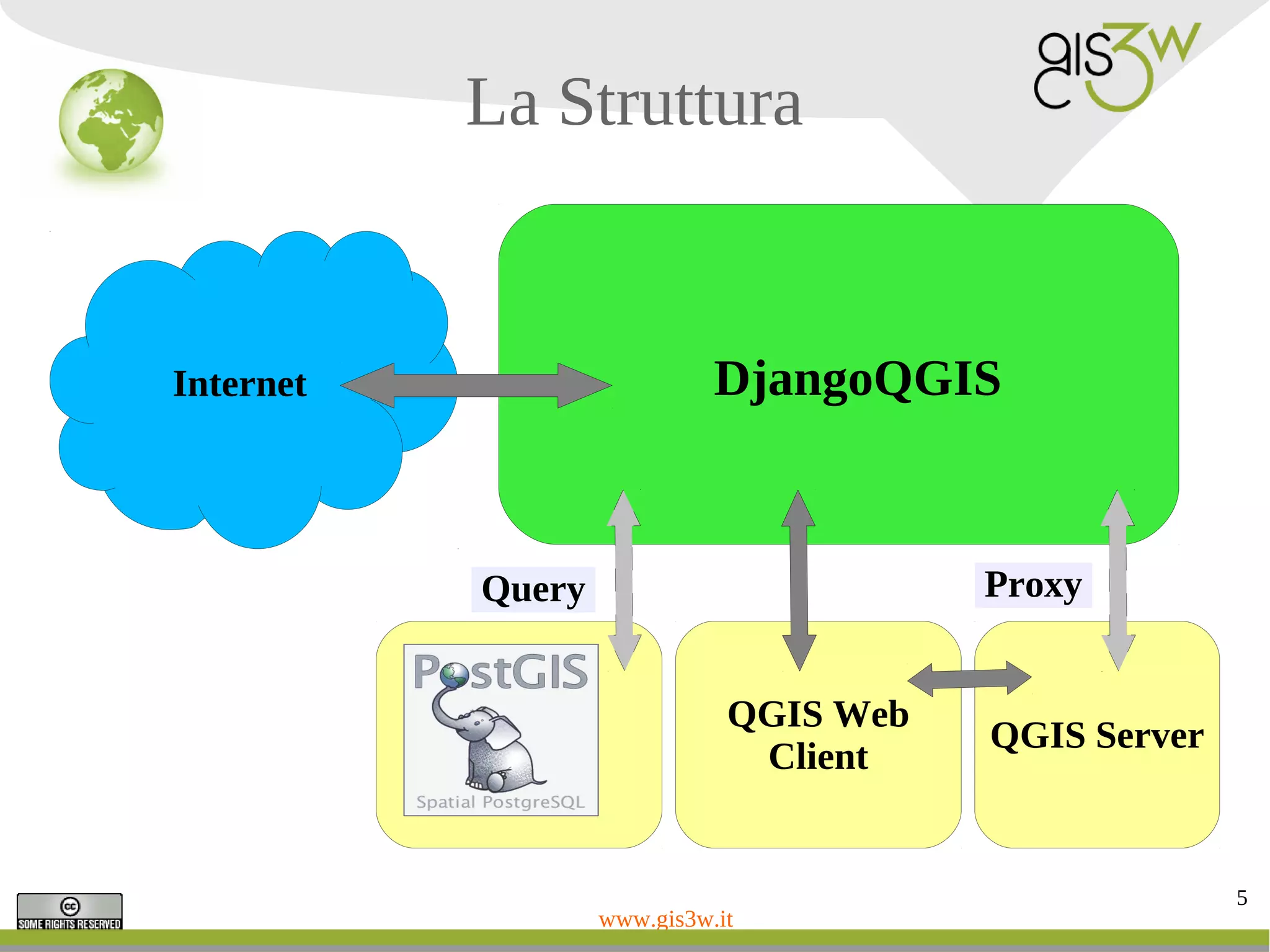 gis3w

La Struttura

Internet

DjangoQGIS

Query

Proxy

PostGIS

Spatial PostgreSQL

QGIS Web Client

QGIS Server

cc
SOME RIGHTS RESERVED

www.gis3w.it

5